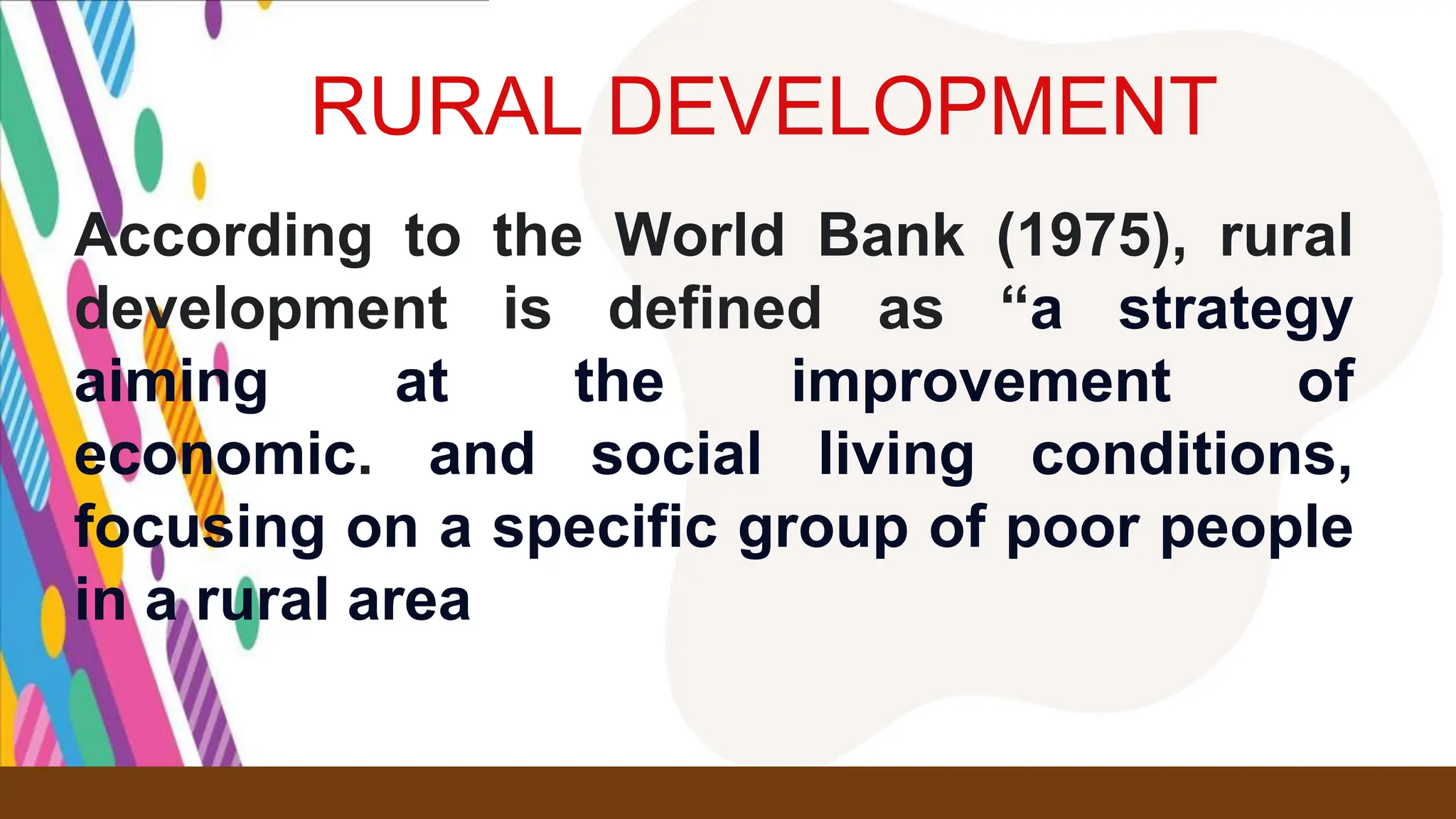 RURAL DEVELOPMENT

According to the World Bank (1975), rural development is defined as “a strategy aiming at the improvement of economic. and social living conditions, focusing on a specific group of poor people in a rural area